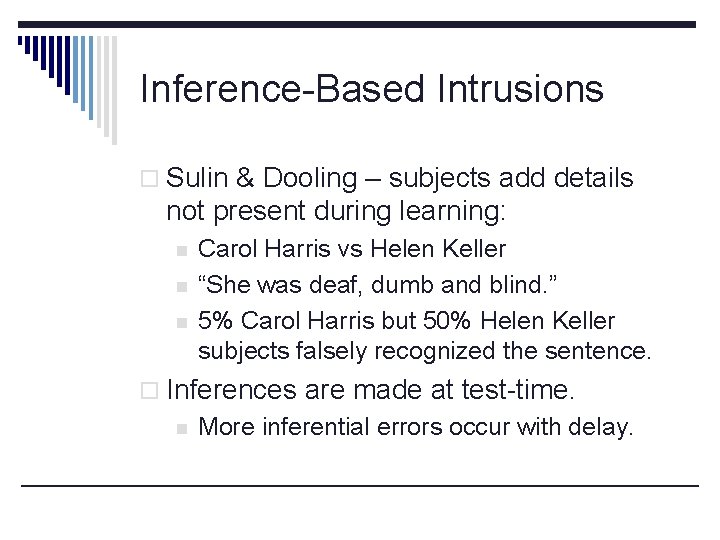 Inference-Based Intrusions

Sulin & Dooling – subjects add details not present during learning:

Carol Harris vs Helen Keller

“She was deaf, dumb and blind.”

5% Carol Harris but 50% Helen Keller subjects falsely recognized the sentence.

Inferences are made at test-time.

More inferential errors occur with delay.